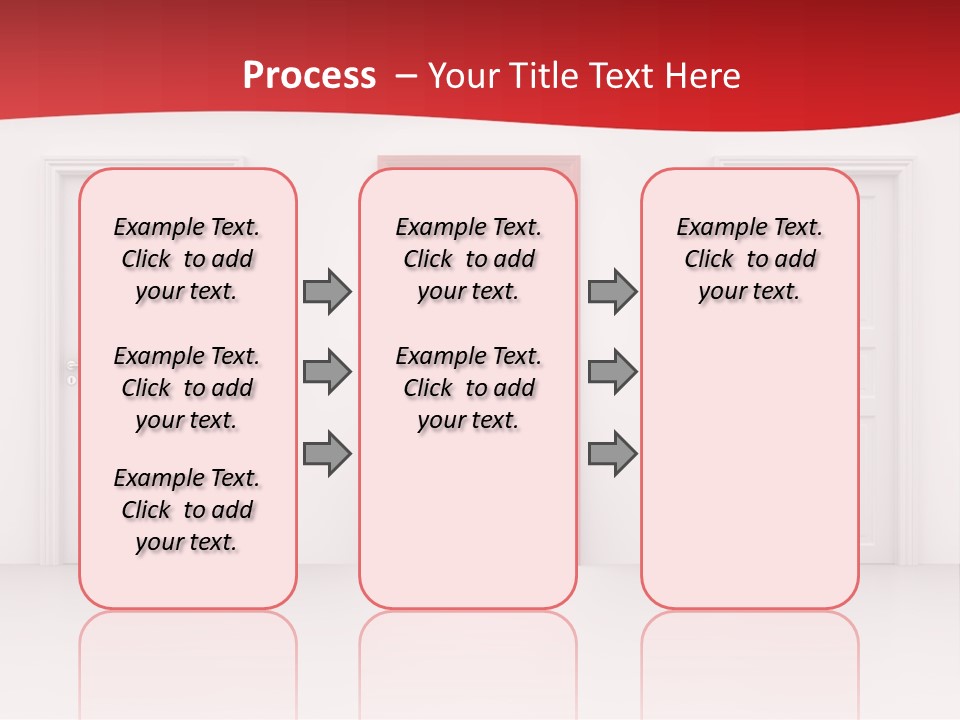 Process – Your Title Text Here

Example Text. Click to add your text.

Example Text. Click to add your text.

Example Text. Click to add your text.

Example Text. Click to add your text.

Example Text. Click to add your text.

Example Text. Click to add your text.